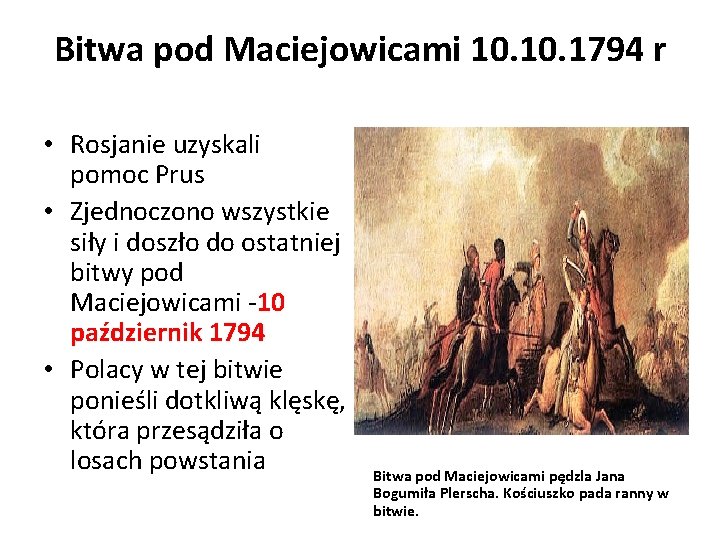 Bitwa pod Maciejowicami 10.10.1794 r

• Rosjanie uzyskali pomoc Prus
• Zjednoczono wszystkie siły i doszło do ostatniej bitwy pod Maciejowicami -10 październik 1794
• Polacy w tej bitwie ponieśli dotkliwą klęskę, która przesądziła o losach powstania

Bitwa pod Maciejowicami pędzla Jana Bogumiła Plerscha. Kościuszko pada ranny w bitwie.